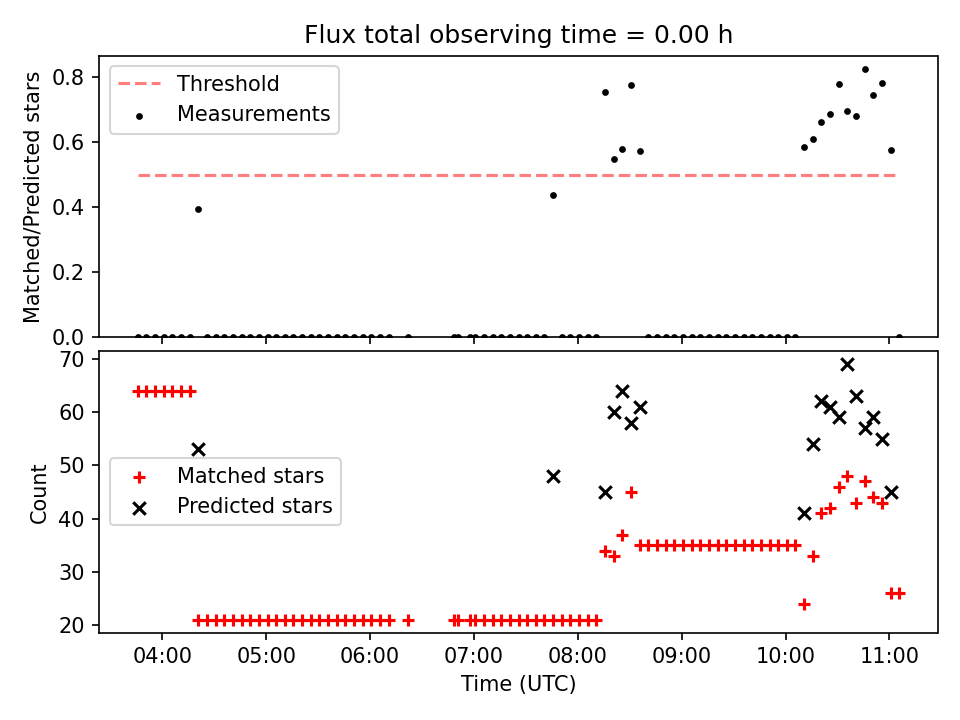 Flux total observing time = 0.00 h

Matched/Predicted stars

0.8
0.6
0.4
0.2
0.0

Threshold
Measurements

Count

70
60
50
40
30
20

Matched stars
Predicted stars

04:00
05:00
06:00
07:00
08:00
09:00
10:00
11:00

Time (UTC)